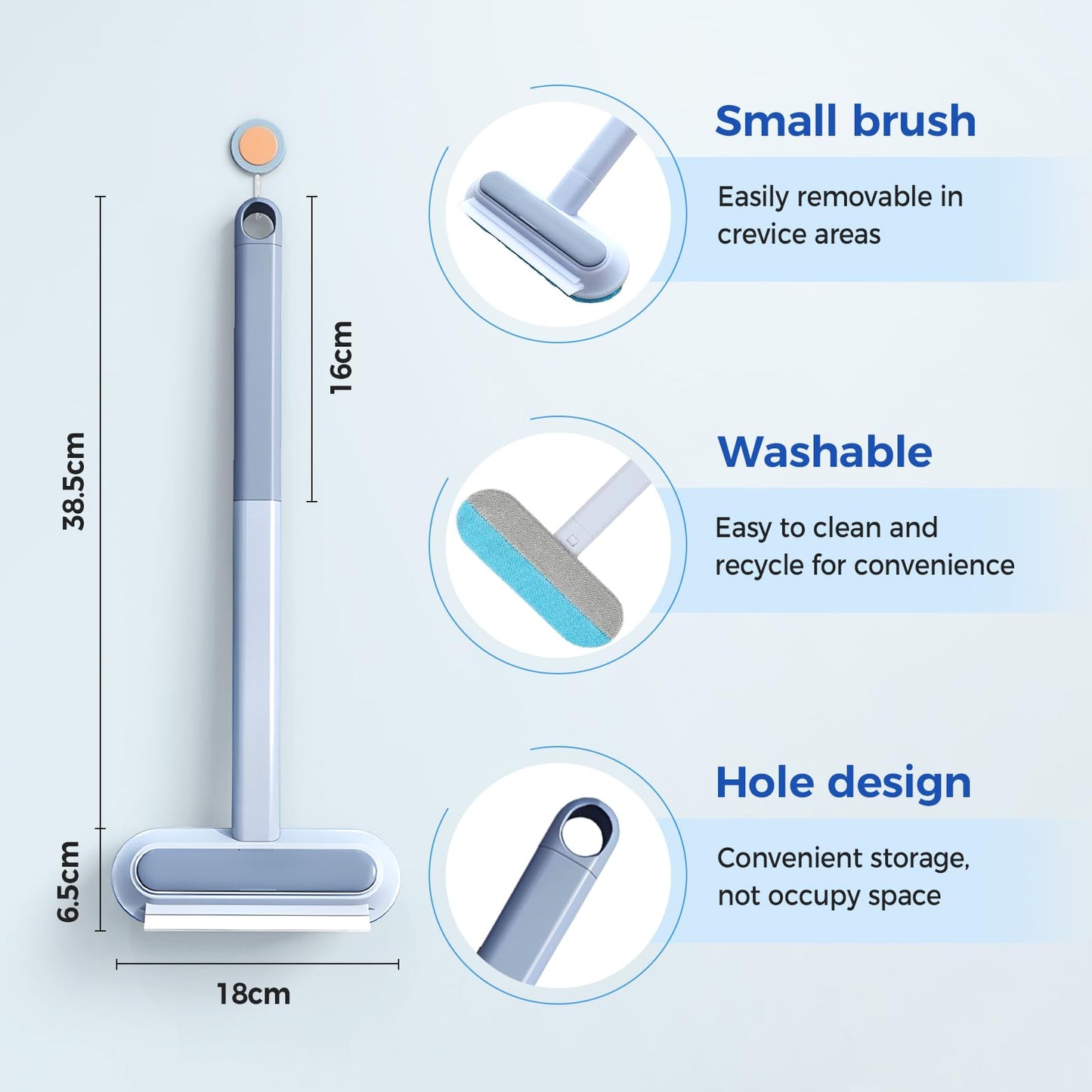 38.5cm

16cm

6.5cm

18cm

Small brush

Easily removable in crevice areas

Washable

Easy to clean and recycle for convenience

Hole design

Convenient storage, not occupy space